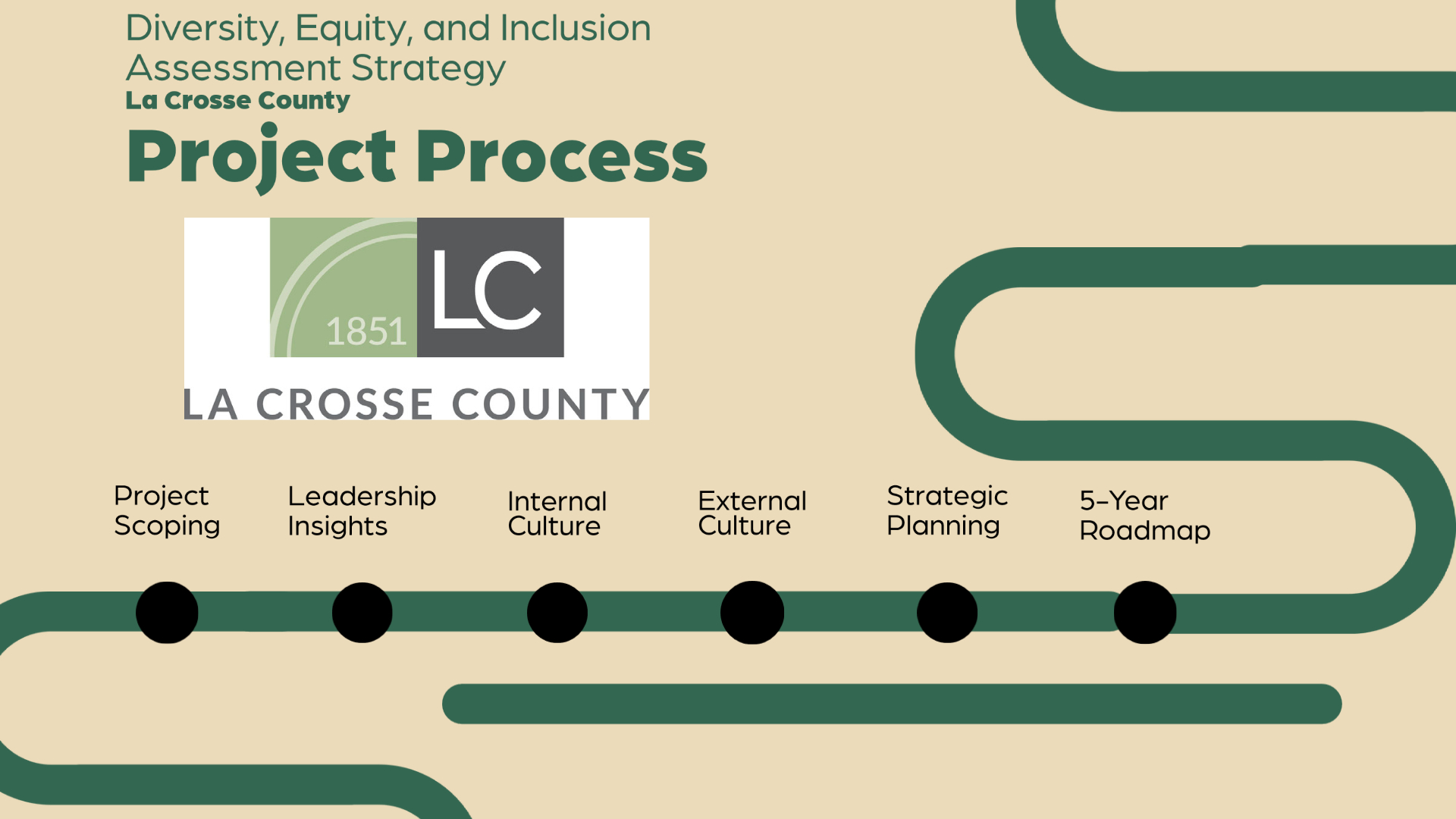 Diversity, Equity, and Inclusion
Assessment Strategy
La Crosse County

Project Process

1851 LC

LA CROSSE COUNTY

Project Scoping

Leadership Insights

Internal Culture

External Culture

Strategic Planning

5-Year Roadmap